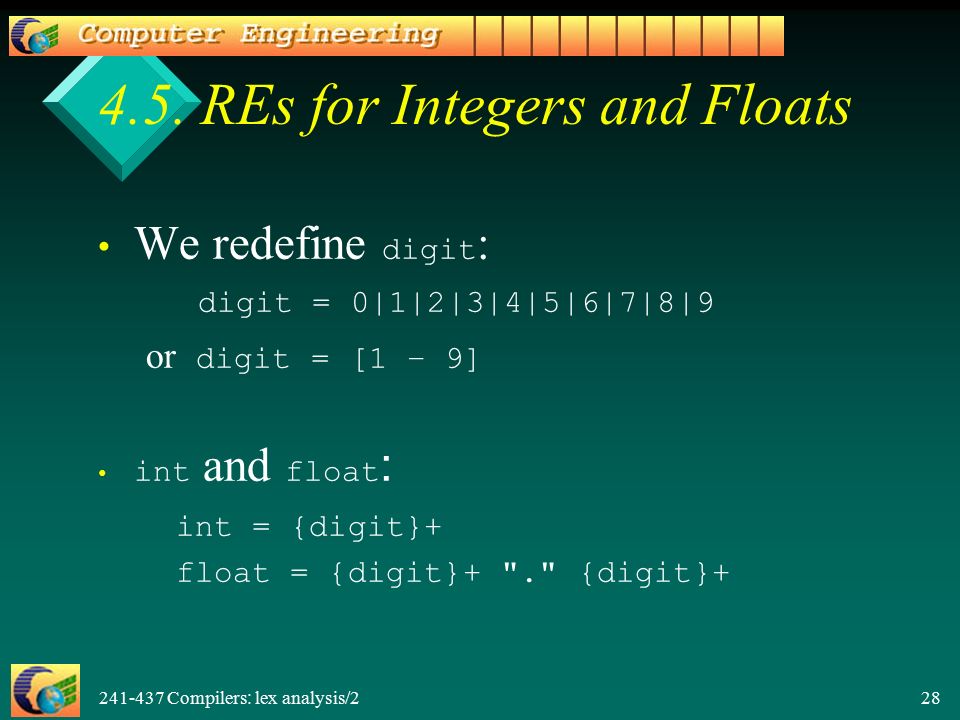 Computer Engineering

4.5. REs for Integers and Floats

• We redefine digit:

digit = 0|1|2|3|4|5|6|7|8|9

or digit = [1 – 9]

• int and float:

int = {digit}+
float = {digit}+ "." {digit}+

241-437 Compilers: lex analysis/2

28